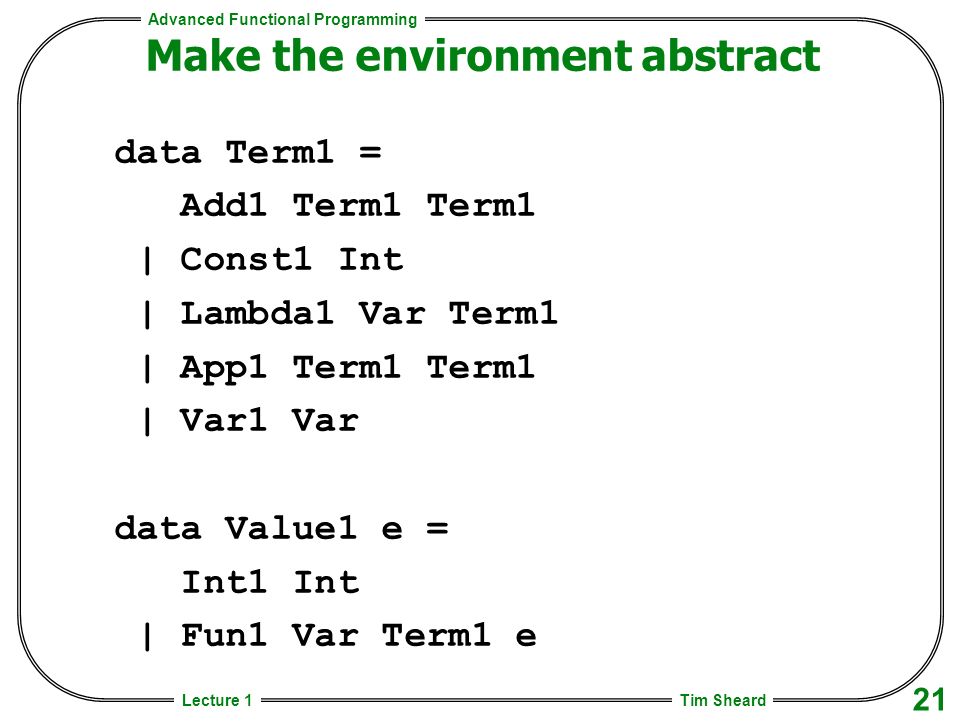 Advanced Functional Programming

Make the environment abstract

data Term1 =
   Add1 Term1 Term1
 | Const1 Int
 | Lambda1 Var Term1
 | App1 Term1 Term1
 | Var1 Var

data Value1 e =
   Int1 Int
 | Fun1 Var Term1 e

Lecture 1

Tim Sheard

21